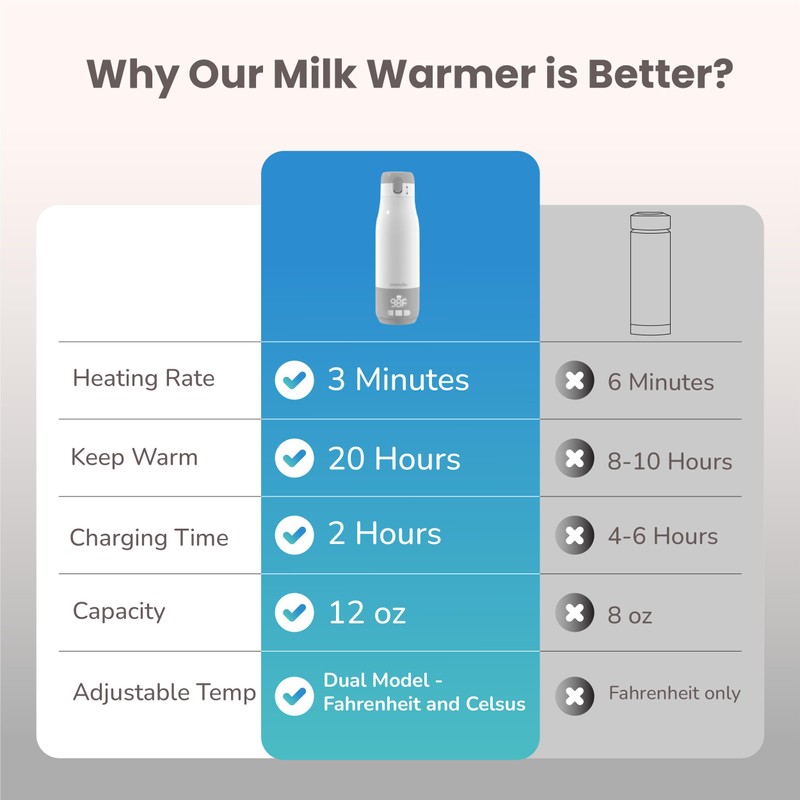 Why Our Milk Warmer is Better?

| | | |
|---|---|---|
| Heating Rate | 3 Minutes | 6 Minutes |
| Keep Warm | 20 Hours | 8-10 Hours |
| Charging Time | 2 Hours | 4-6 Hours |
| Capacity | 12 oz | 8 oz |
| Adjustable Temp | Dual Model - Fahrenheit and Celsus | Fahrenheit only |